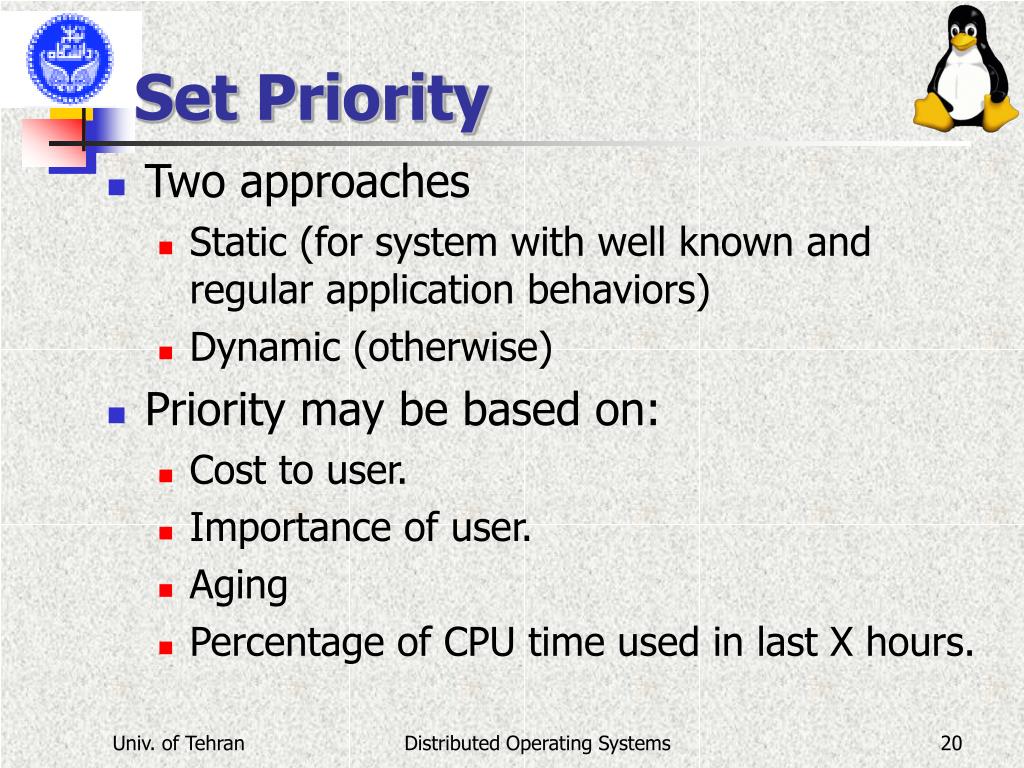 Set Priority

Two approaches

Static (for system with well known and regular application behaviors)

Dynamic (otherwise)

Priority may be based on:

Cost to user.

Importance of user.

Aging

Percentage of CPU time used in last X hours.

Univ. of Tehran

Distributed Operating Systems

20